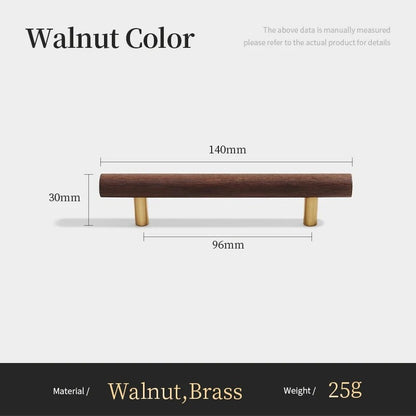 Walnut Color

The above data is manually measured
please refer to the actual product for details

140mm

30mm

96mm

Material / Walnut,Brass Weight / 25g